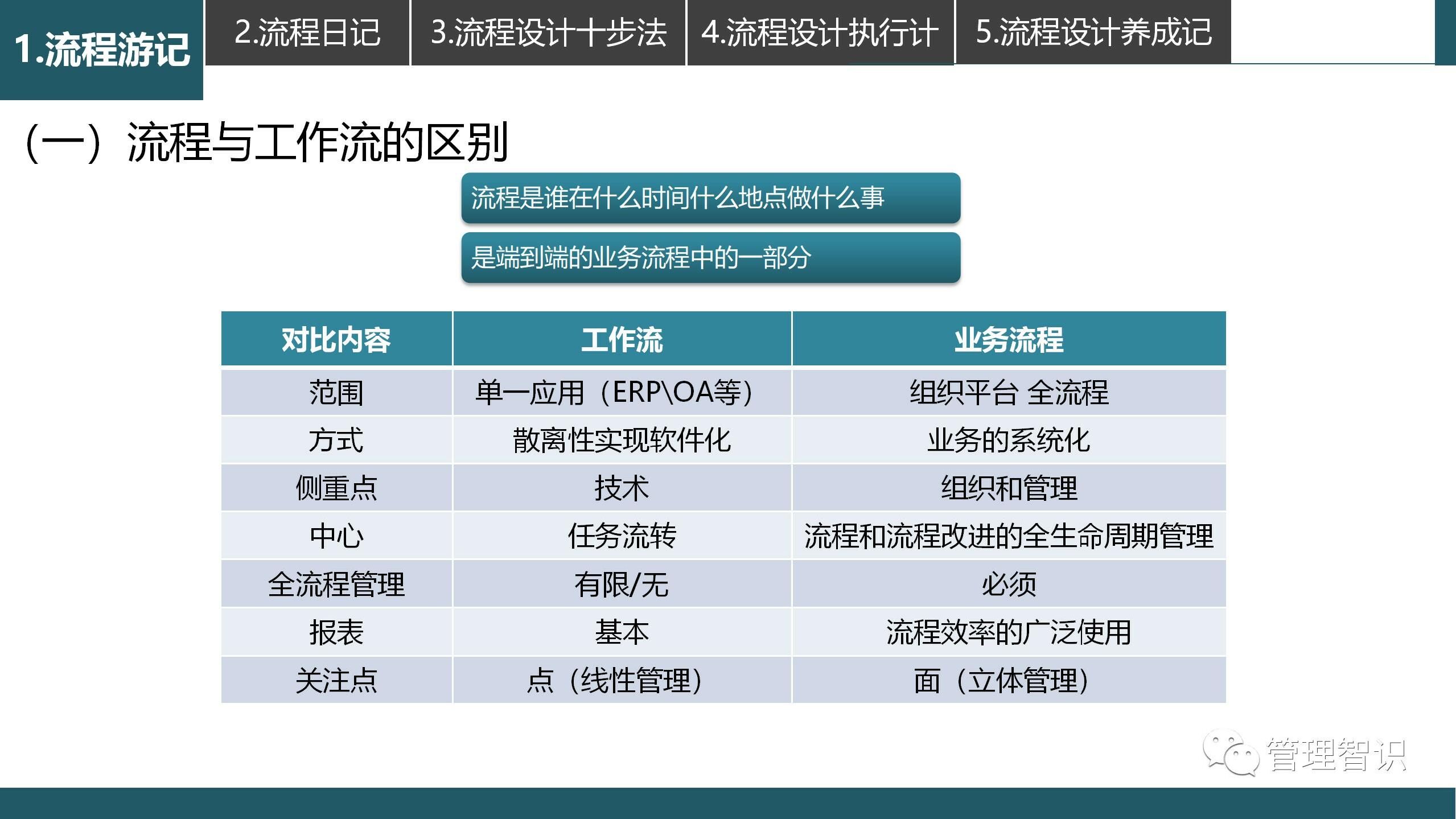 1.流程游记 2.流程日记 3.流程设计十步法 4.流程设计执行计 5.流程设计养成记

（一）流程与工作流的区别

流程是谁在什么时间什么地点做什么事

是端到端的业务流程中的一部分

| 对比内容 | 工作流 | 业务流程 |
|---|---|---|
| 范围 | 单一应用（ERP\OA等） | 组织平台 全流程 |
| 方式 | 散离性实现软件化 | 业务的系统化 |
| 侧重点 | 技术 | 组织和管理 |
| 中心 | 任务流转 | 流程和流程改进的全生命周期管理 |
| 全流程管理 | 有限/无 | 必须 |
| 报表 | 基本 | 流程效率的广泛使用 |
| 关注点 | 点（线性管理） | 面（立体管理） |

管理智识